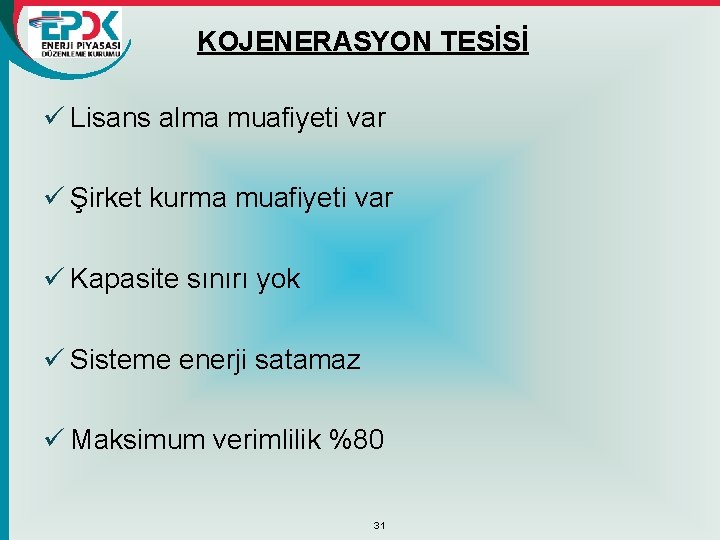 EPDK
ENERJİ PİYASASI
DÜZENLEME KURUMU

KOJENERASYON TESİSİ

✓ Lisans alma muafiyeti var

✓ Şirket kurma muafiyeti var

✓ Kapasite sınırı yok

✓ Sisteme enerji satamaz

✓ Maksimum verimlilik %80

31